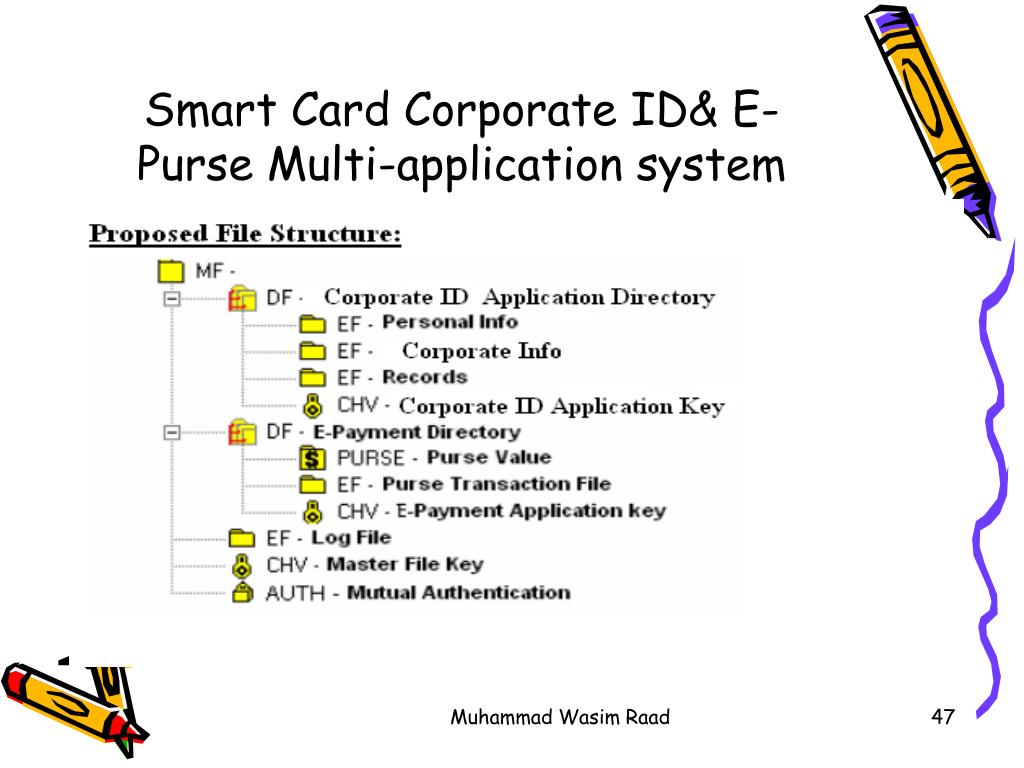 Smart Card Corporate ID& E-Purse Multi-application system

Proposed File Structure:

MF -
DF - Corporate ID Application Directory
EF - Personal Info
EF - Corporate Info
EF - Records
CHV - Corporate ID Application Key
DF - E-Payment Directory
PURSE - Purse Value
EF - Purse Transaction File
CHV - E-Payment Application key
EF - Log File
CHV - Master File Key
AUTH - Mutual Authentication

Muhammad Wasim Raad

47